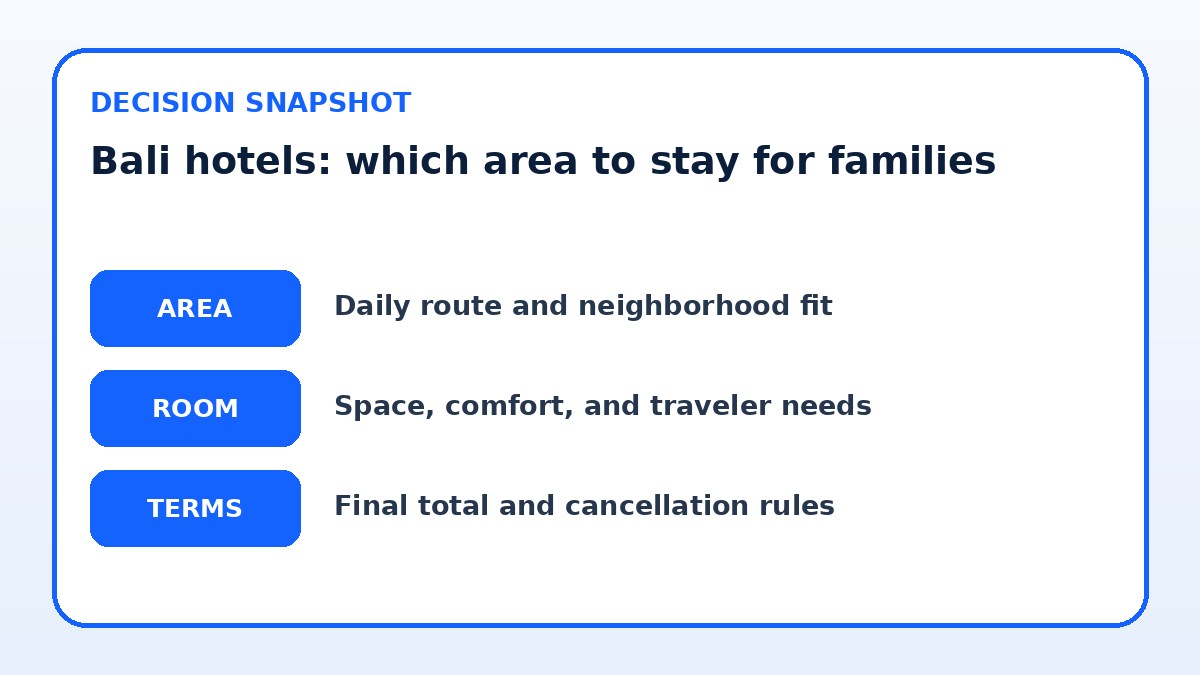 DECISION SNAPSHOT

Bali hotels: which area to stay for families

AREA

Daily route and neighborhood fit

ROOM

Space, comfort, and traveler needs

TERMS

Final total and cancellation rules